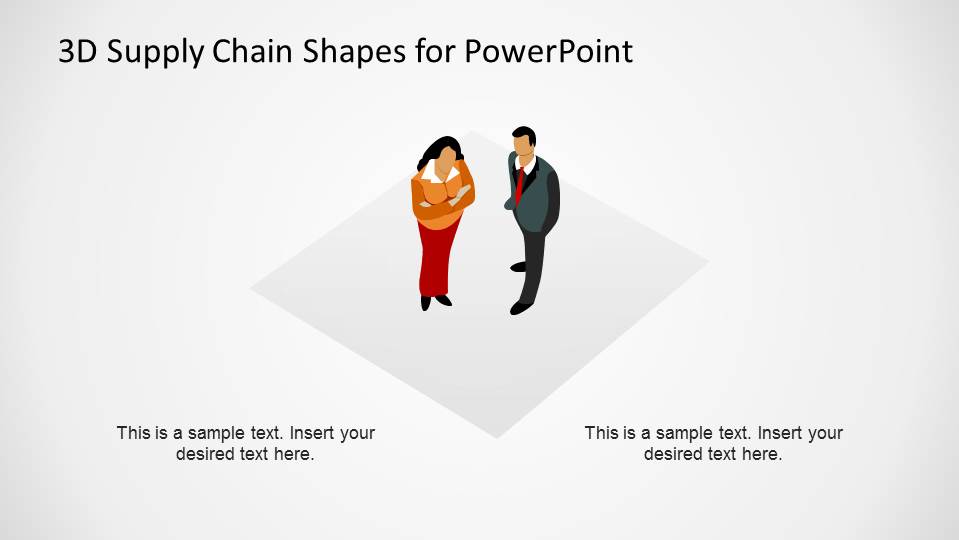 3D Supply Chain Shapes for PowerPoint

This is a sample text. Insert your desired text here.

This is a sample text. Insert your desired text here.